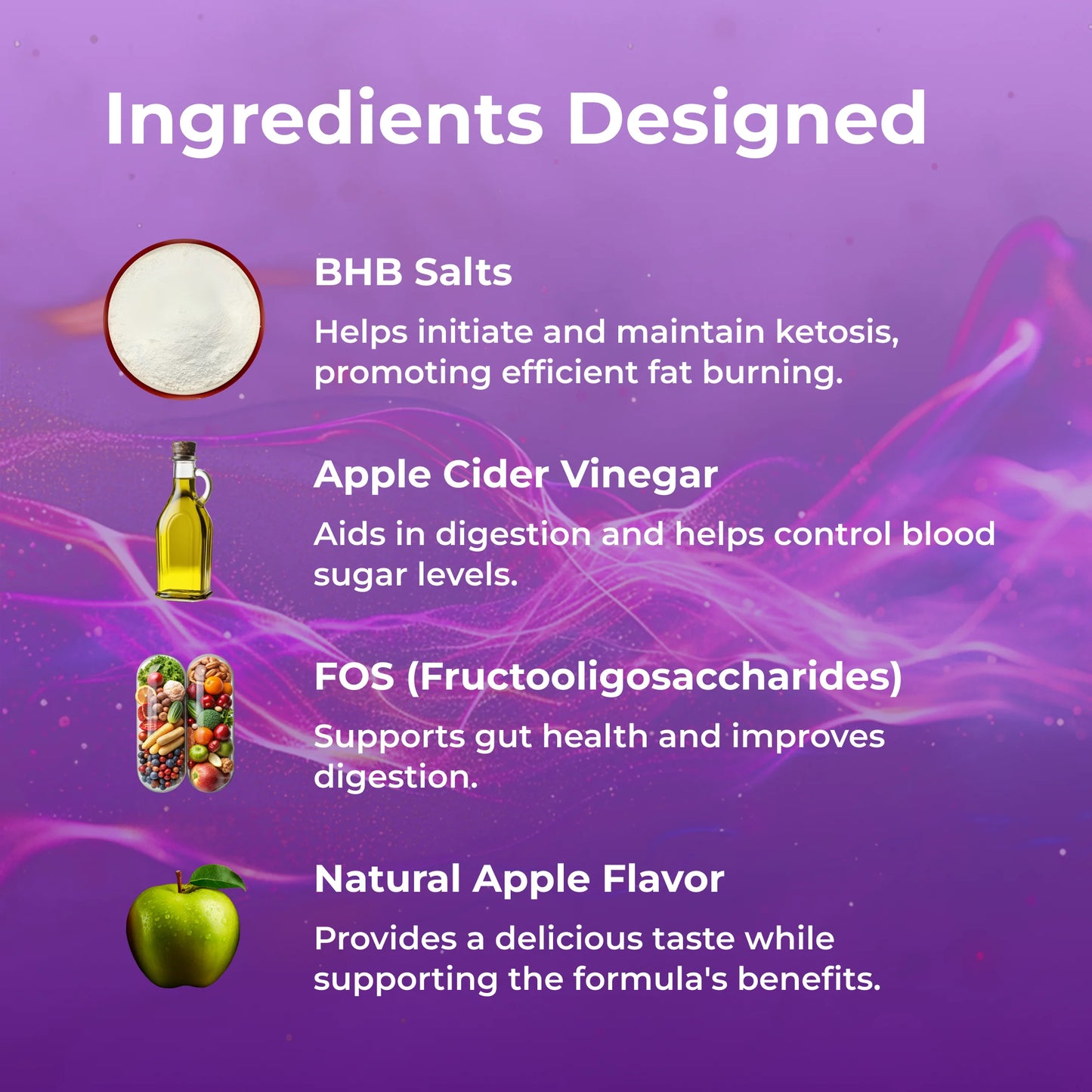 Ingredients Designed

BHB Salts

Helps initiate and maintain ketosis, promoting efficient fat burning.

Apple Cider Vinegar

Aids in digestion and helps control blood sugar levels.

FOS (Fructooligosaccharides)

Supports gut health and improves digestion.

Natural Apple Flavor

Provides a delicious taste while supporting the formula's benefits.